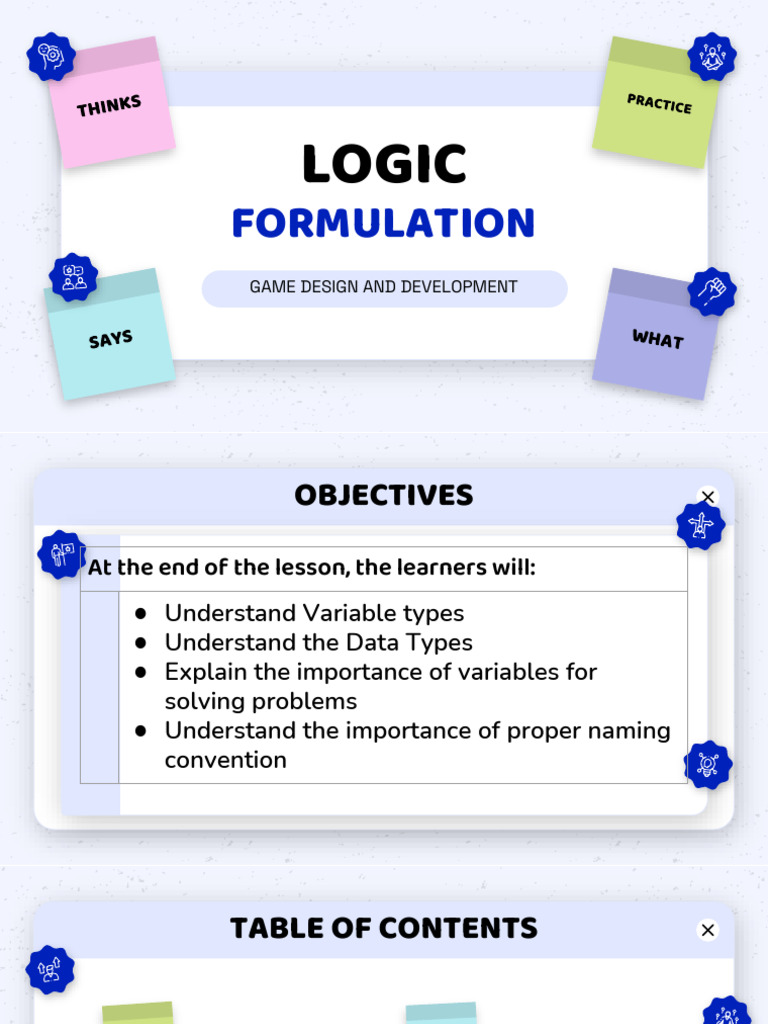 THINKS

PRACTICE

LOGIC

FORMULATION

GAME DESIGN AND DEVELOPMENT

SAYS

WHAT

OBJECTIVES

At the end of the lesson, the learners will:

- Understand Variable types
- Understand the Data Types
- Explain the importance of variables for solving problems
- Understand the importance of proper naming convention

TABLE OF CONTENTS